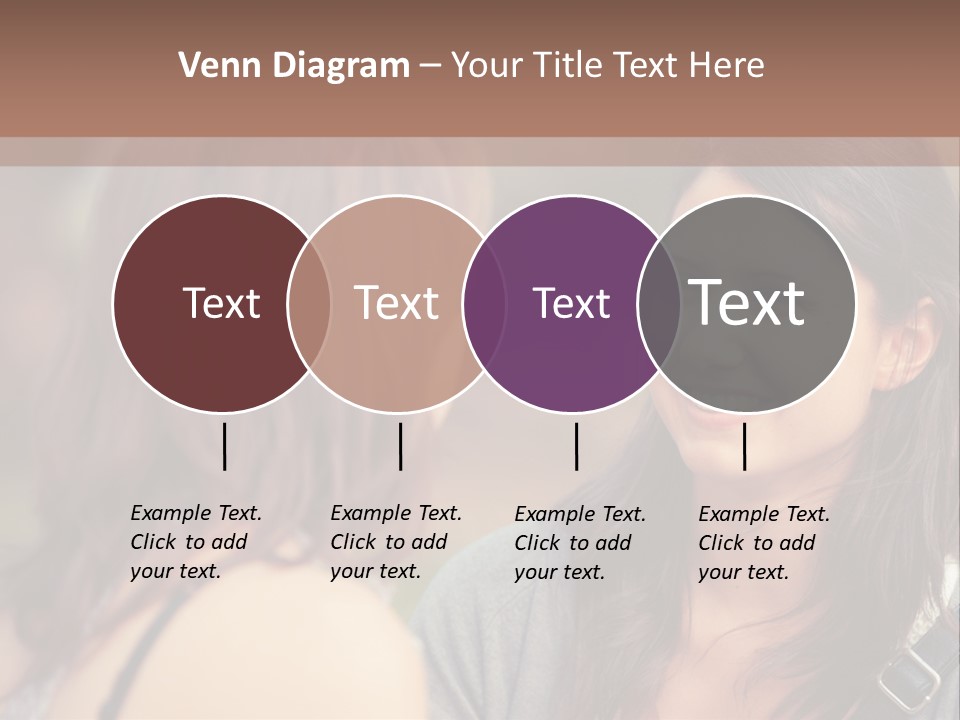 Venn Diagram – Your Title Text Here

Text

Text

Text

Text

Example Text. Click to add your text.

Example Text. Click to add your text.

Example Text. Click to add your text.

Example Text. Click to add your text.